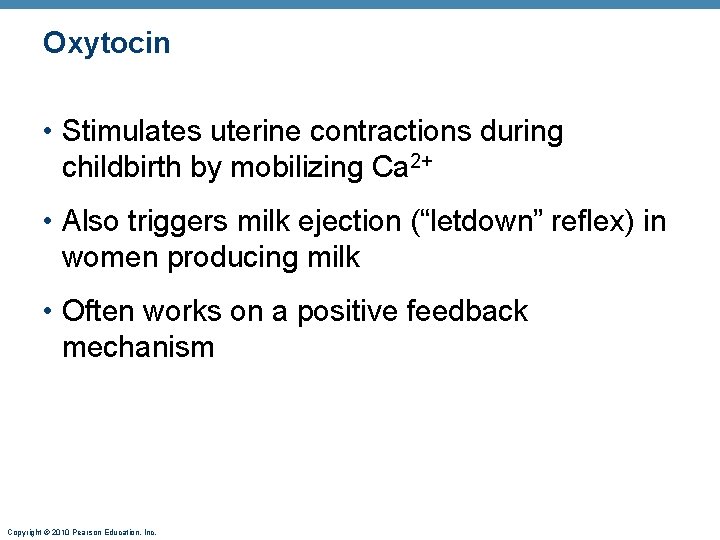 Oxytocin

• Stimulates uterine contractions during childbirth by mobilizing $Ca^{2+}$

• Also triggers milk ejection (“letdown” reflex) in women producing milk

• Often works on a positive feedback mechanism

Copyright © 2010 Pearson Education, Inc.